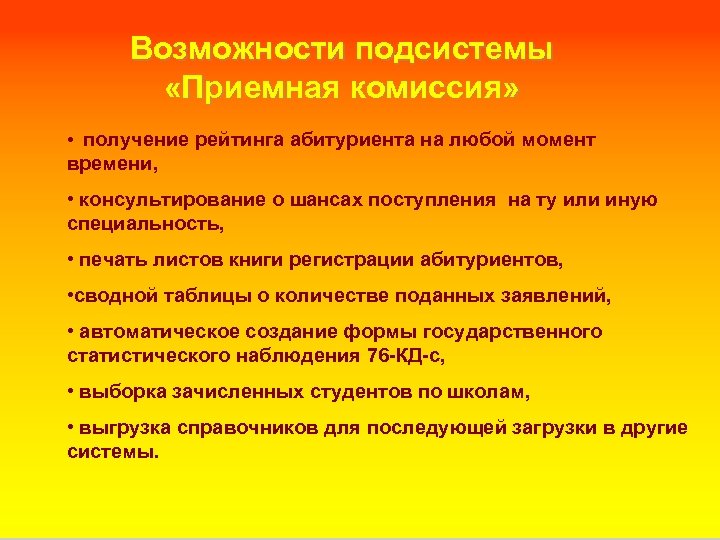 Возможности подсистемы «Приемная комиссия»

• получение рейтинга абитуриента на любой момент времени,

• консультирование о шансах поступления на ту или иную специальность,

• печать листов книги регистрации абитуриентов,

•сводной таблицы о количестве поданных заявлений,

• автоматическое создание формы государственного статистического наблюдения 76-КД-с,

• выборка зачисленных студентов по школам,

• выгрузка справочников для последующей загрузки в другие системы.